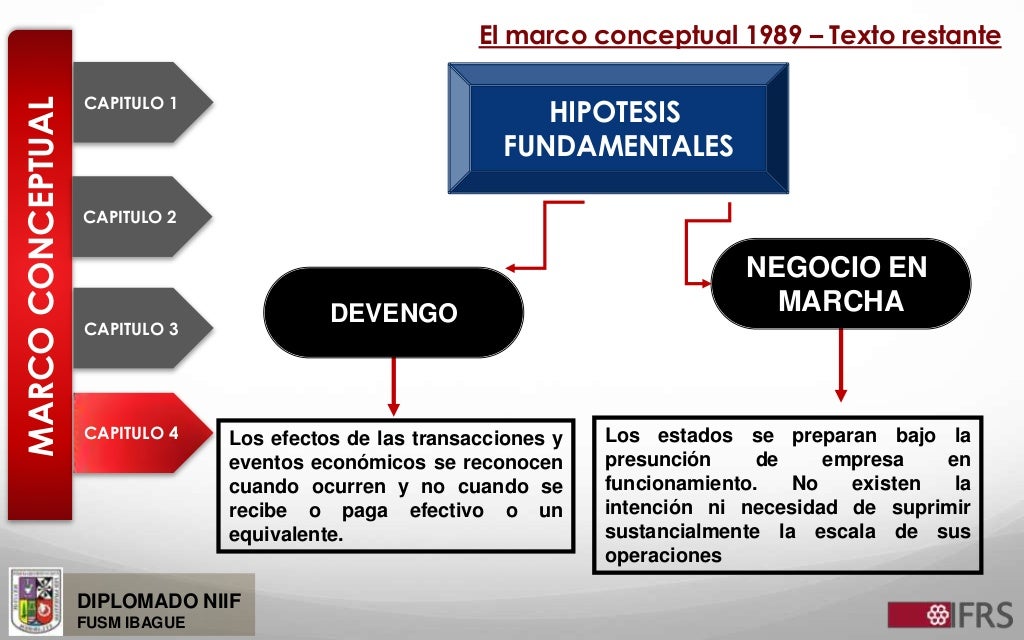 El marco conceptual 1989 – Texto restante

MARCO CONCEPTUAL

CAPITULO 1

CAPITULO 2

CAPITULO 3

CAPITULO 4

HIPOTESIS FUNDAMENTALES

DEVENGO

NEGOCIO EN MARCHA

Los efectos de las transacciones y eventos económicos se reconocen cuando ocurren y no cuando se recibe o paga efectivo o un equivalente.

Los estados se preparan bajo la presunción de empresa en funcionamiento. No existen la intención ni necesidad de suprimir sustancialmente la escala de sus operaciones

DIPLOMADO NIIF
FUSM IBAGUE

IFRS